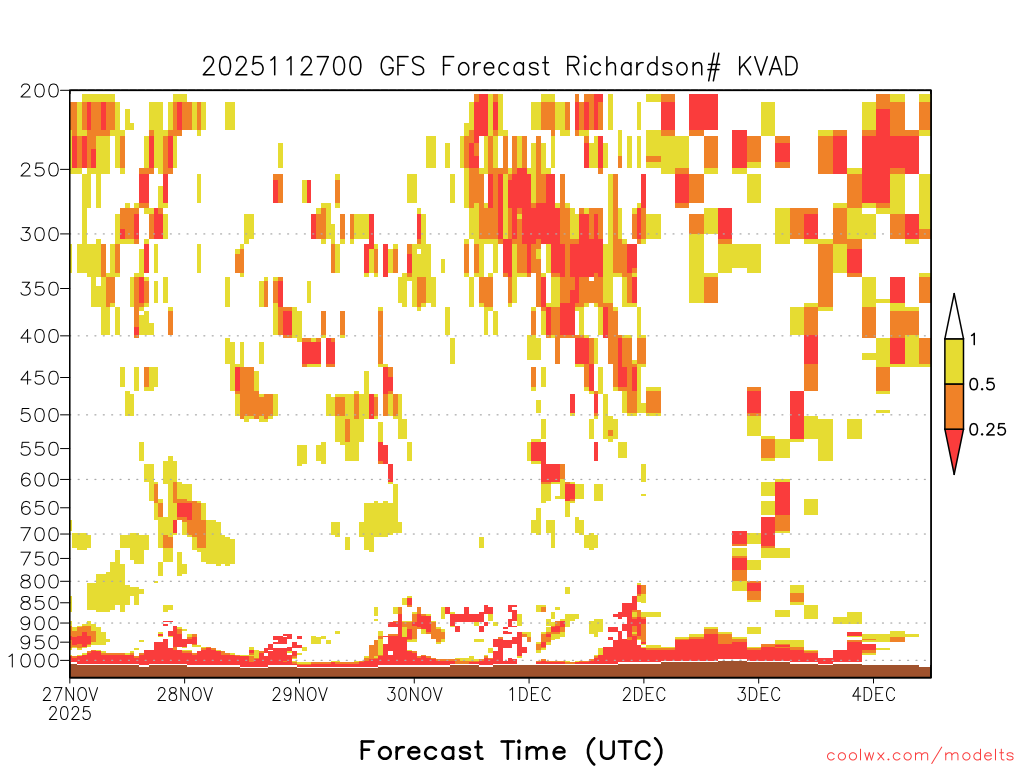 2025112700 GFS Forecast Richardson# KVAD

200
250
300
350
400
450
500
550
600
650
700
750
800
850
900
950
1000

1
0.5
0.25

27NOV
2025
28NOV
29NOV
30NOV
1DEC
2DEC
3DEC
4DEC

Forecast Time (UTC)

coolwx.com/modelts